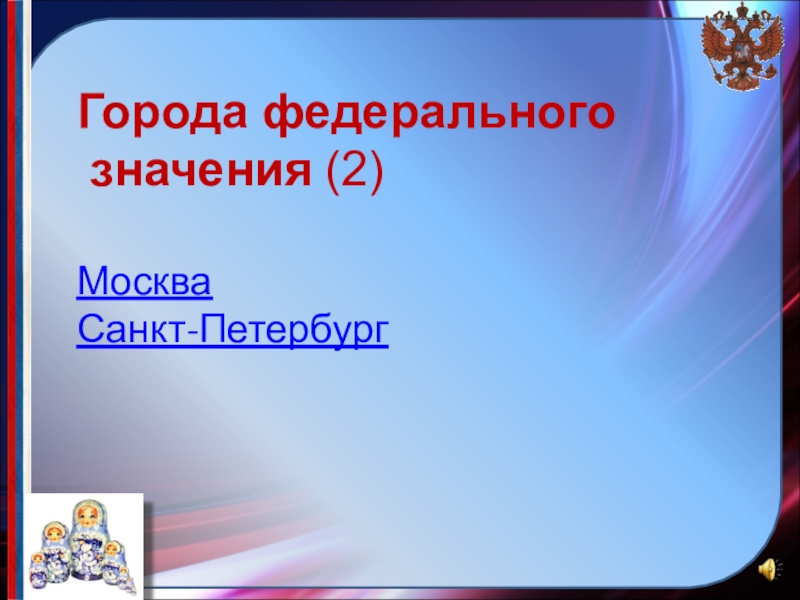 Города федерального значения (2)

Москва
Санкт-Петербург